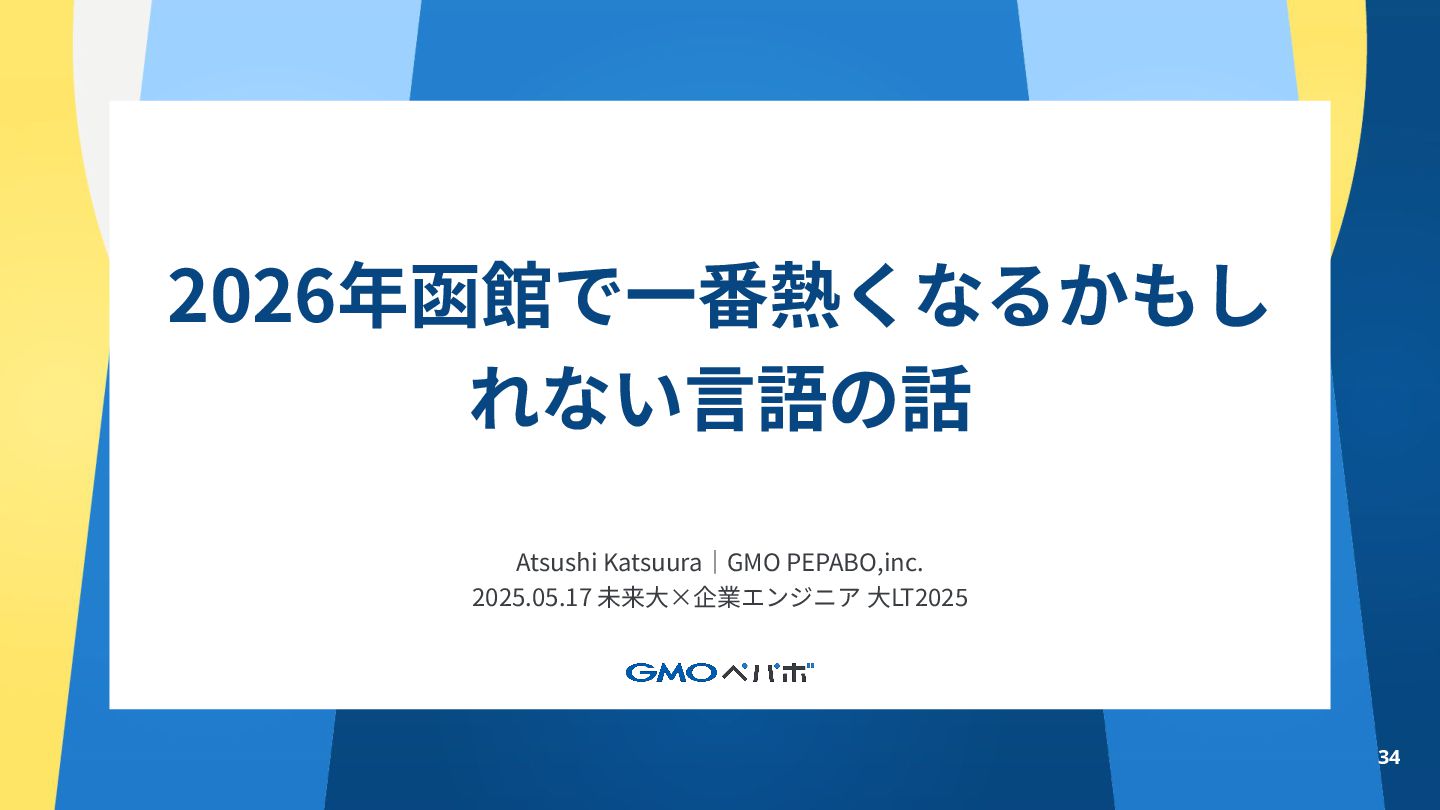 2026年函館で一番熱くなるかもしれない言語の話

Atsushi Katsuura｜GMO PEPABO,inc.
2025.05.17 未来大×企業エンジニア 大LT2025

GMOペパボ

34